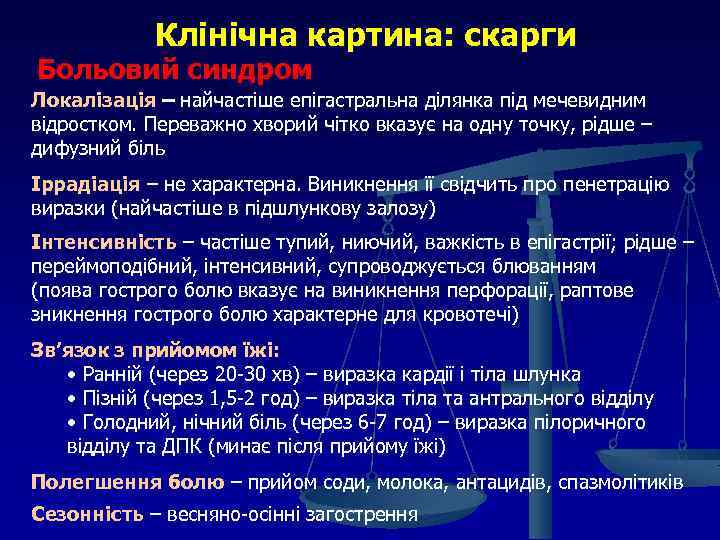 Клінічна картина: скарги

Больовий синдром

Локалізація – найчастіше епігастральна ділянка під мечевидним відростком. Переважно хворий чітко вказує на одну точку, рідше – дифузний біль

Іррадіація – не характерна. Виникнення її свідчить про пенетрацію виразки (найчастіше в підшлункову залозу)

Інтенсивність – частіше тупий, ниючий, важкість в епігастрії; рідше – переймоподібний, інтенсивний, супроводжується блюванням (поява гострого болю вказує на виникнення перфорації, раптове зникнення гострого болю характерне для кровотечі)

Зв'язок з прийомом їжі:
• Ранній (через 20-30 хв) – виразка кардії і тіла шлунка
• Пізній (через 1,5-2 год) – виразка тіла та антрального відділу
• Голодний, нічний біль (через 6-7 год) – виразка пілоричного відділу та ДПК (минає після прийому їжі)

Полегшення болю – прийом соди, молока, антацидів, спазмолітиків

Сезонність – весняно-осінні загострення